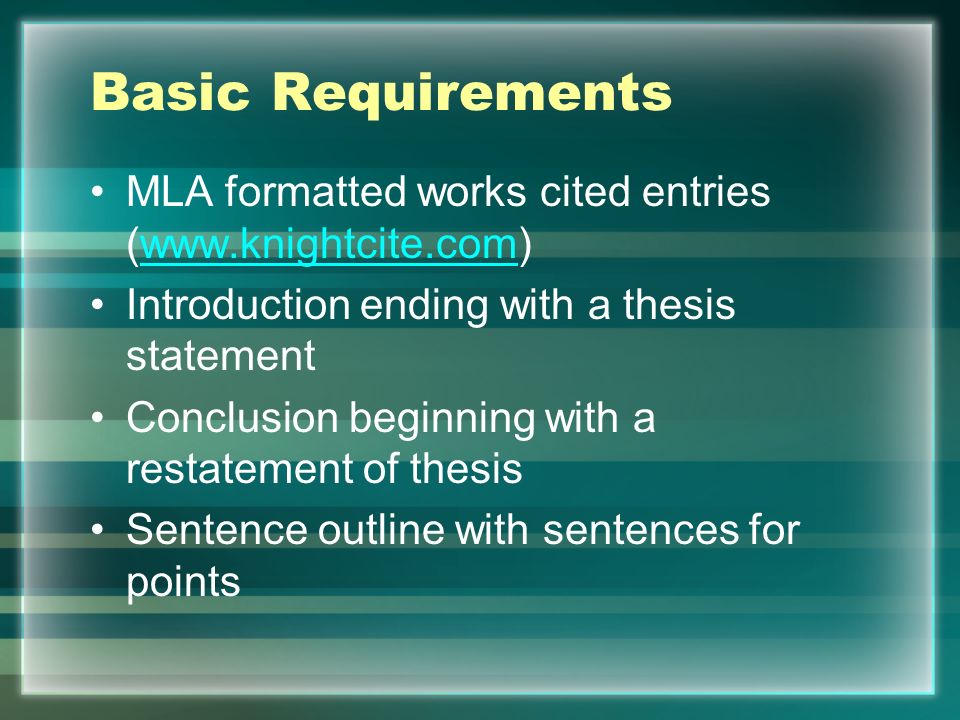 Basic Requirements

• MLA formatted works cited entries (www.knightcite.com)
• Introduction ending with a thesis statement
• Conclusion beginning with a restatement of thesis
• Sentence outline with sentences for points